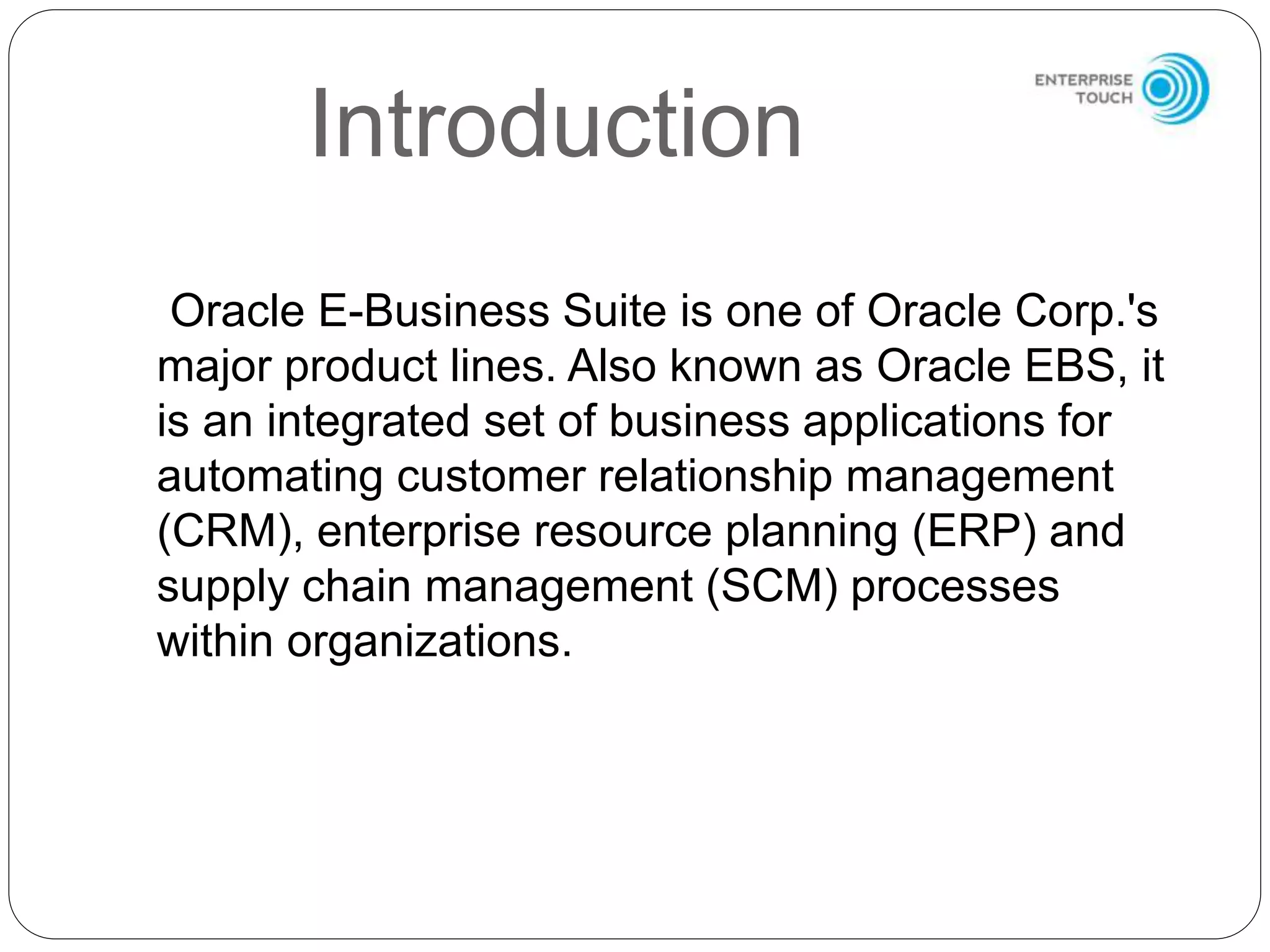 Introduction

ENTERPRISE TOUCH

Oracle E-Business Suite is one of Oracle Corp.'s major product lines. Also known as Oracle EBS, it is an integrated set of business applications for automating customer relationship management (CRM), enterprise resource planning (ERP) and supply chain management (SCM) processes within organizations.